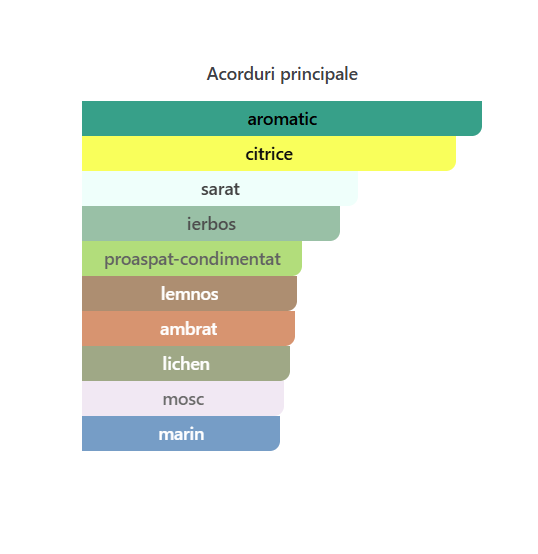 Acorduri principale

aromatic
citrice
sarat
ierbos
proaspat-condimentat
lemnos
ambrat
lichen
mosc
marin